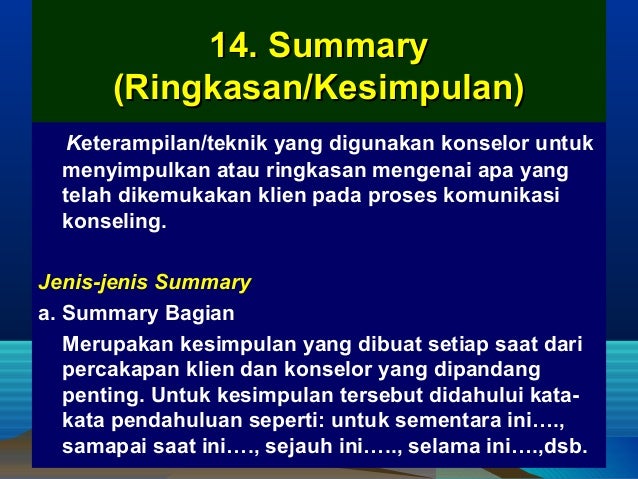 14. Summary (Ringkasan/Kesimpulan)

Keterampilan/teknik yang digunakan konselor untuk menyimpulkan atau ringkasan mengenai apa yang telah dikemukakan klien pada proses komunikasi konseling.

Jenis-jenis Summary

a. Summary Bagian

Merupakan kesimpulan yang dibuat setiap saat dari percakapan klien dan konselor yang dipandang penting. Untuk kesimpulan tersebut didahului kata-kata pendahuluan seperti: untuk sementara ini…., samapai saat ini…., sejauh ini….., selama ini….,dsb.